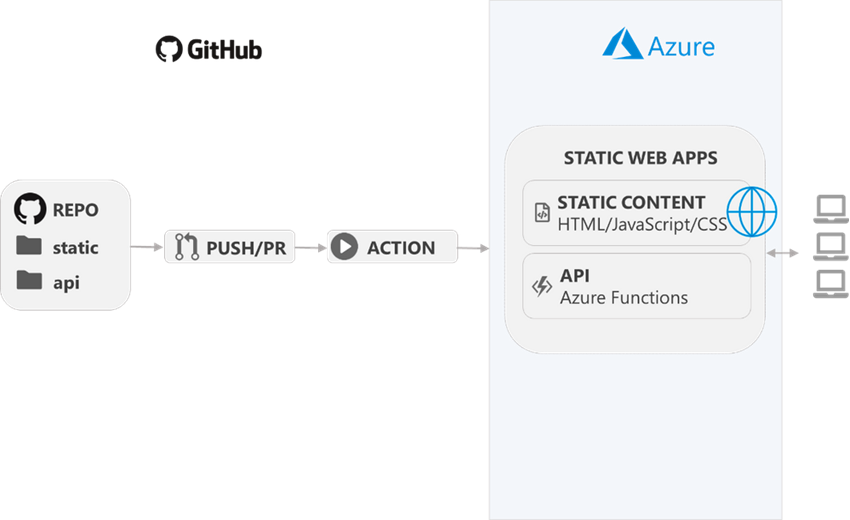 GitHub

Azure

REPO
static
api

PUSH/PR

ACTION

STATIC WEB APPS

STATIC CONTENT
HTML/JavaScript/CSS

API
Azure Functions